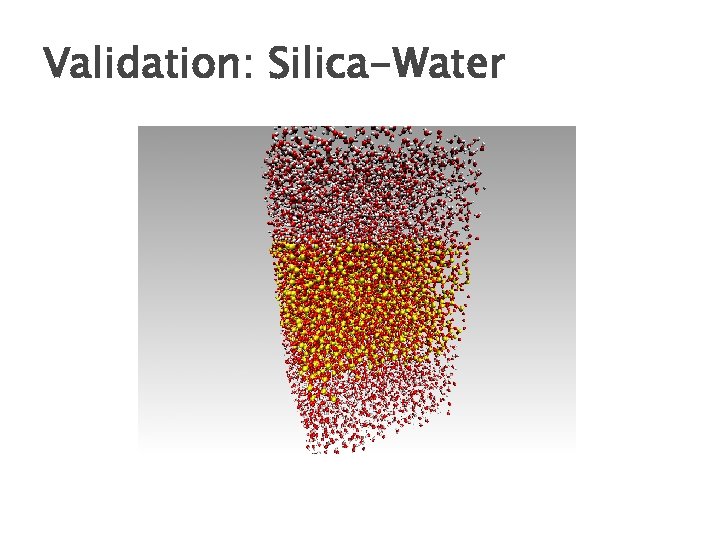 Validation: Silica-Water